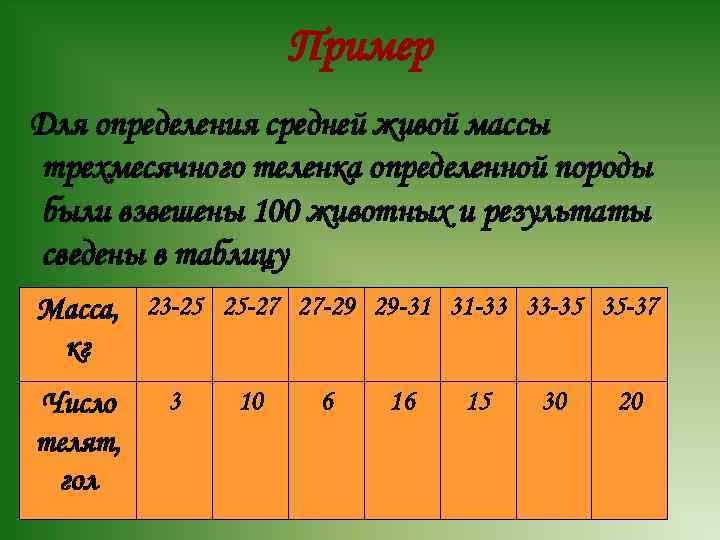 Пример

Для определения средней живой массы трехмесячного теленка определенной породы были взвешены 100 животных и результаты сведены в таблицу

| Масса, кг | 23-25 | 25-27 | 27-29 | 29-31 | 31-33 | 33-35 | 35-37 |
|---|---|---|---|---|---|---|---|
| Число телят, гол | 3 | 10 | 6 | 16 | 15 | 30 | 20 |